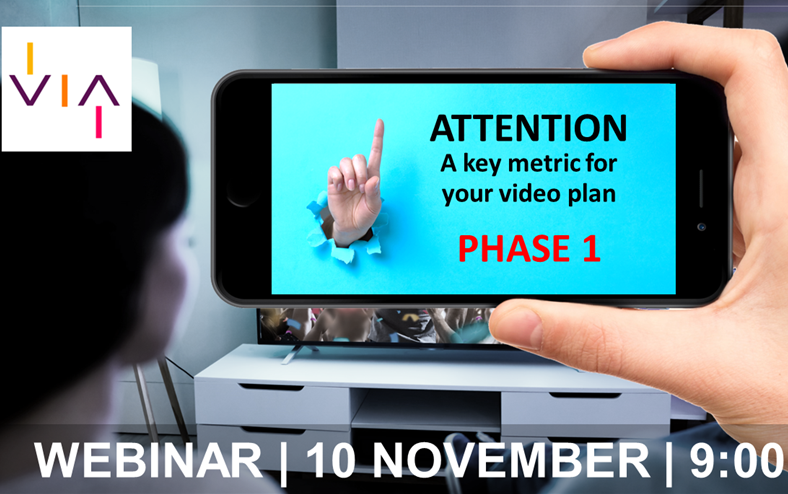 VIA

ATTENTION
A key metric for your video plan

PHASE 1

WEBINAR | 10 NOVEMBER | 9:00